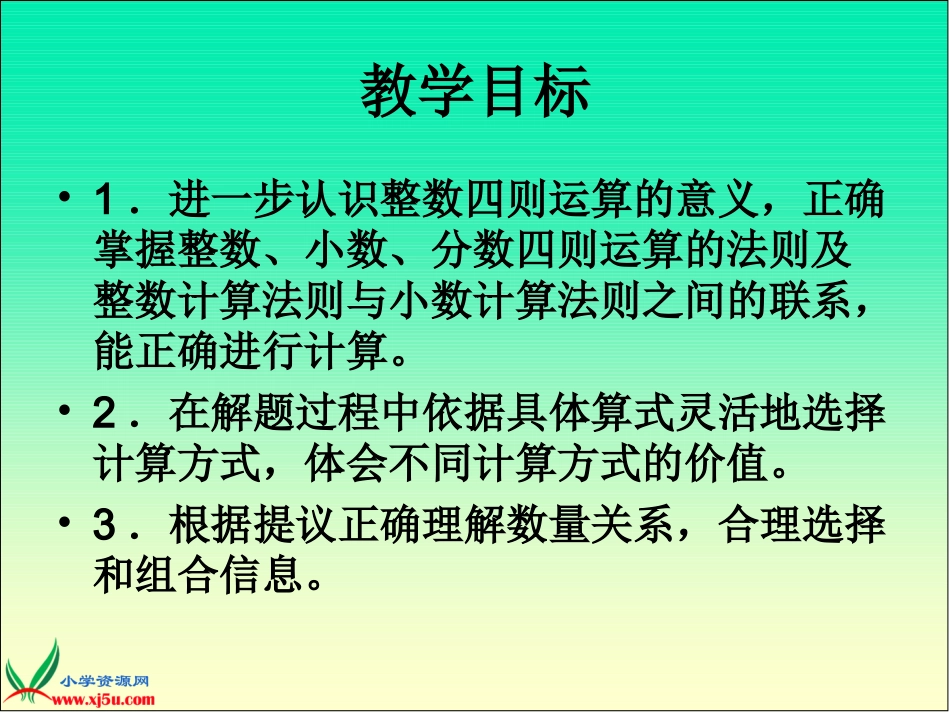 教学目标

• 1．进一步认识整数四则运算的意义，正确掌握整数、小数、分数四则运算的法则及整数计算法则与小数计算法则之间的联系，能正确进行计算。

• 2．在解题过程中依据具体算式灵活地选择计算方式，体会不同计算方式的价值。

• 3．根据提议正确理解数量关系，合理选择和组合信息。

小学资源网
www.xj5u.com